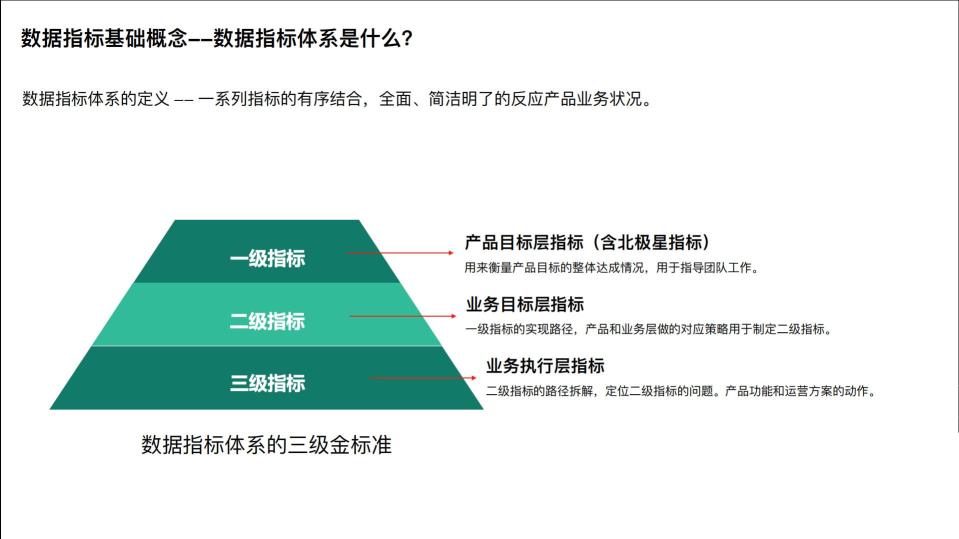 数据指标基础概念——数据指标体系是什么？

数据指标体系的定义 —— 一系列指标的有序结合，全面、简洁明了的反应产品业务状况。

一级指标

二级指标

三级指标

产品目标层指标（含北极星指标）

用来衡量产品目标的整体达成情况，用于指导团队工作。

业务目标层指标

一级指标的实现路径，产品和业务层做的对应策略用于制定二级指标。

业务执行层指标

二级指标的路径拆解，定位二级指标的问题。产品功能和运营方案的动作。

数据指标体系的三级金标准